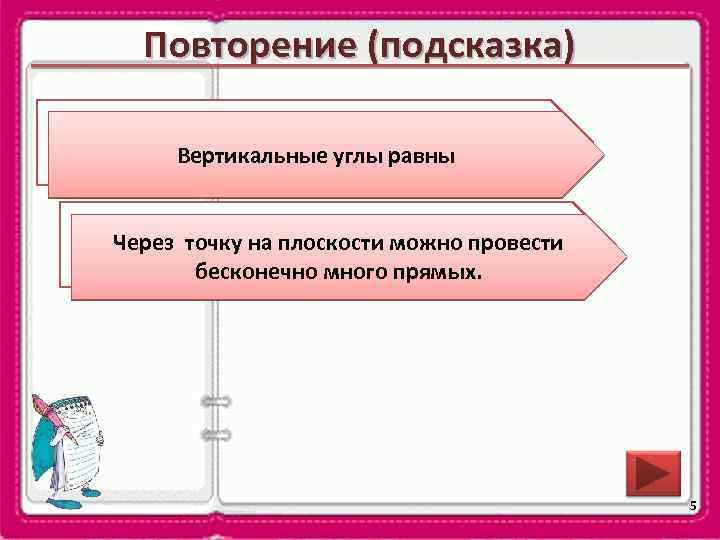 Повторение (подсказка)

Вертикальные углы равны

Через точку на плоскости можно провести бесконечно много прямых.

5